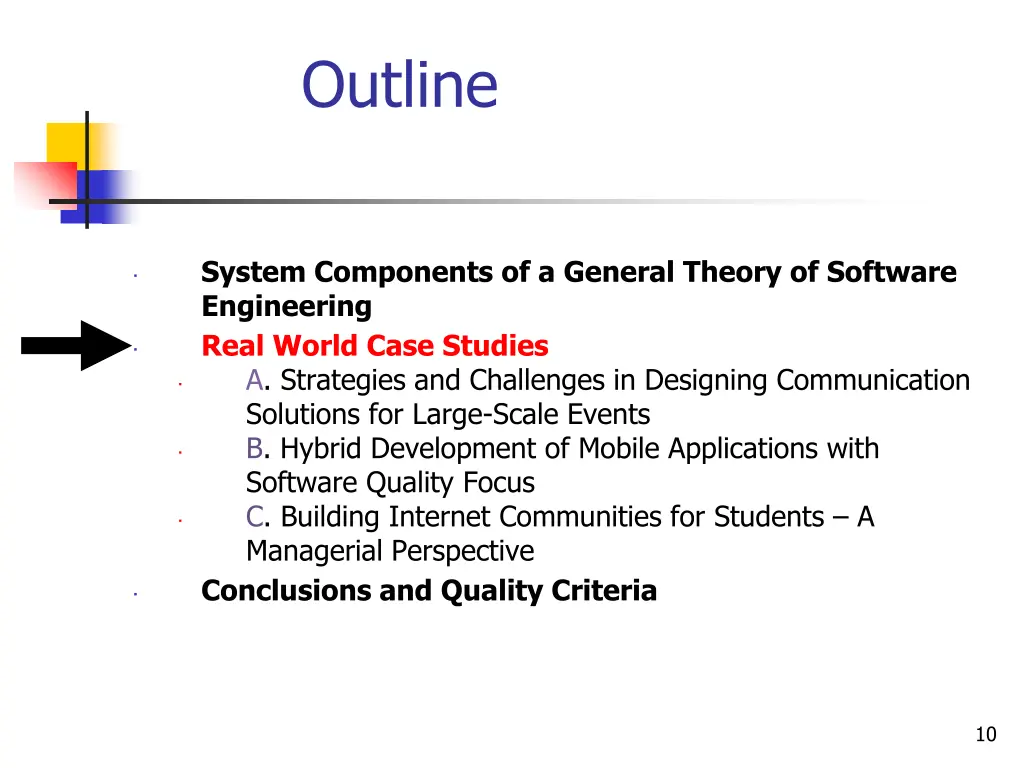 Outline

System Components of a General Theory of Software Engineering

Real World Case Studies

A. Strategies and Challenges in Designing Communication Solutions for Large-Scale Events

B. Hybrid Development of Mobile Applications with Software Quality Focus

C. Building Internet Communities for Students – A Managerial Perspective

Conclusions and Quality Criteria

10